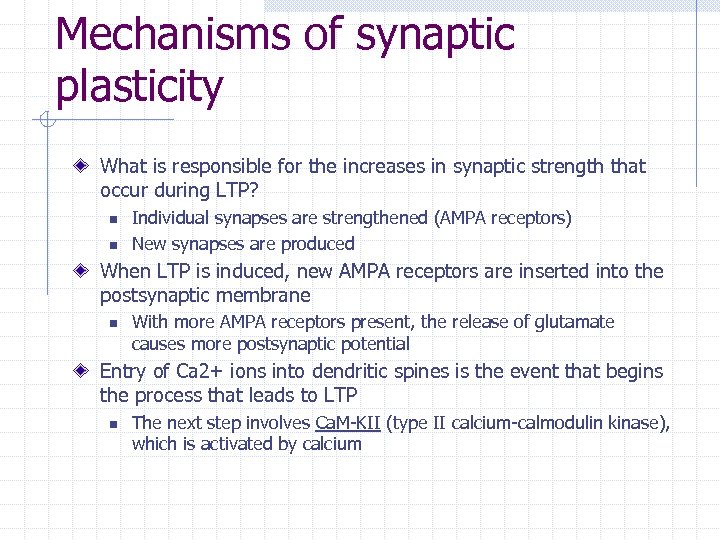 Mechanisms of synaptic plasticity

What is responsible for the increases in synaptic strength that occur during LTP?

Individual synapses are strengthened (AMPA receptors)

New synapses are produced

When LTP is induced, new AMPA receptors are inserted into the postsynaptic membrane

With more AMPA receptors present, the release of glutamate causes more postsynaptic potential

Entry of Ca2+ ions into dendritic spines is the event that begins the process that leads to LTP

The next step involves CaM-KII (type II calcium-calmodulin kinase), which is activated by calcium